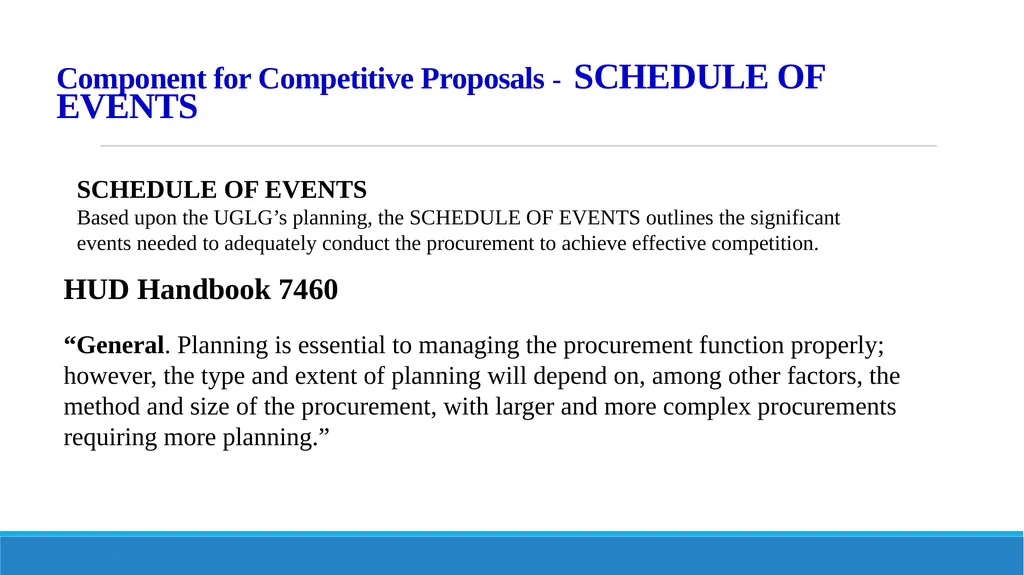 Component for Competitive Proposals - SCHEDULE OF EVENTS

SCHEDULE OF EVENTS
Based upon the UGLG’s planning, the SCHEDULE OF EVENTS outlines the significant events needed to adequately conduct the procurement to achieve effective competition.

HUD Handbook 7460

“General. Planning is essential to managing the procurement function properly; however, the type and extent of planning will depend on, among other factors, the method and size of the procurement, with larger and more complex procurements requiring more planning.”